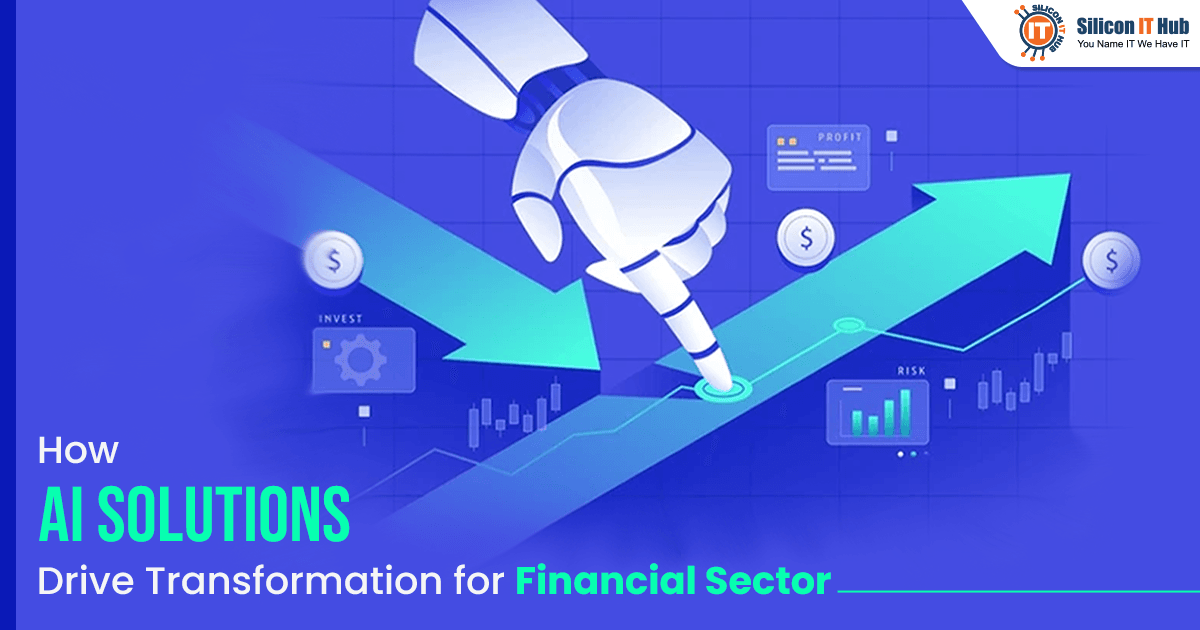 SILICON IT HUB
Silicon IT Hub
You Name IT We Have IT

PROFIT

$

$

$

INVEST

RISK

How
AI SOLUTIONS
Drive Transformation for Financial Sector